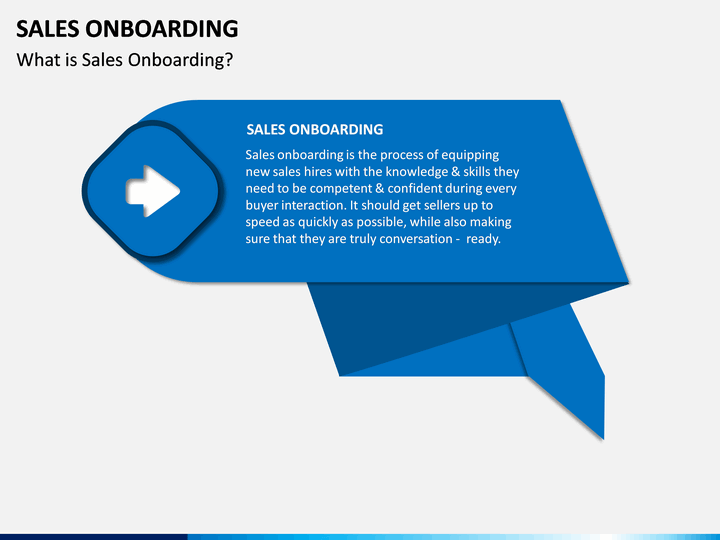 SALES ONBOARDING
What is Sales Onboarding?

SALES ONBOARDING
Sales onboarding is the process of equipping new sales hires with the knowledge & skills they need to be competent & confident during every buyer interaction. It should get sellers up to speed as quickly as possible, while also making sure that they are truly conversation - ready.